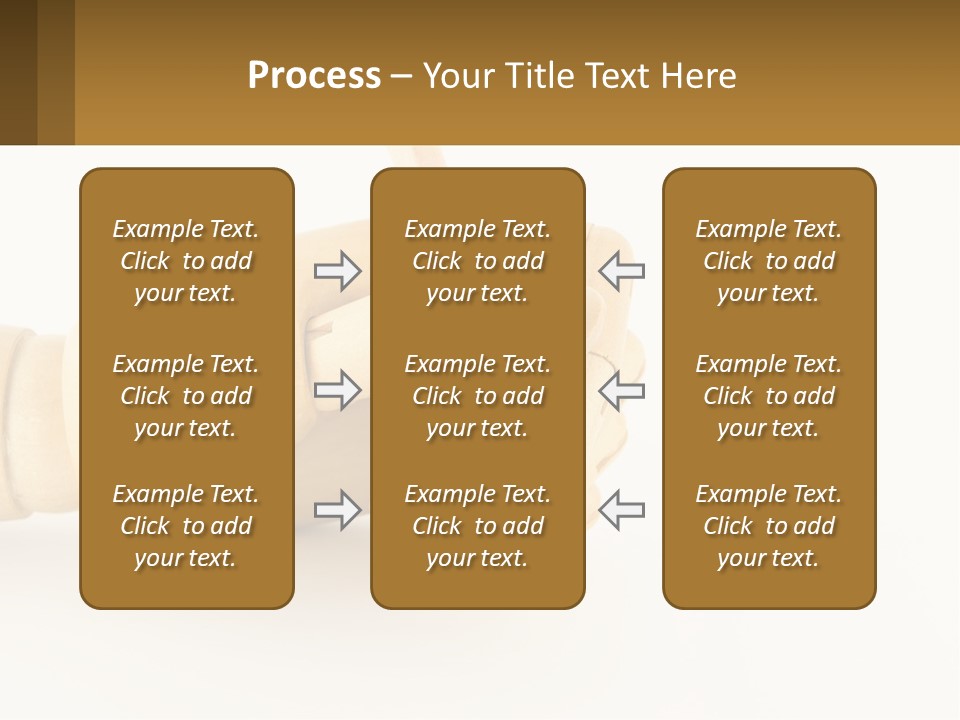 Process – Your Title Text Here

Example Text. Click to add your text.

Example Text. Click to add your text.

Example Text. Click to add your text.

Example Text. Click to add your text.

Example Text. Click to add your text.

Example Text. Click to add your text.

Example Text. Click to add your text.

Example Text. Click to add your text.

Example Text. Click to add your text.